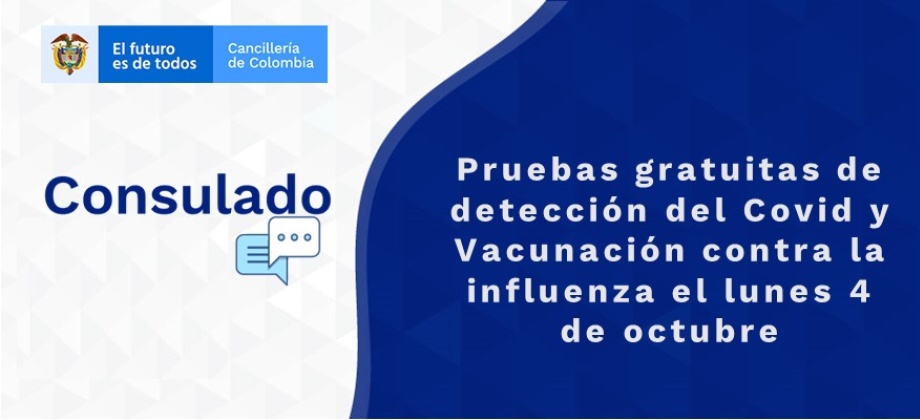 El futuro es de todos

Cancillería de Colombia

Consulado

Pruebas gratuitas de detección del Covid y Vacunación contra la influenza el lunes 4 de octubre